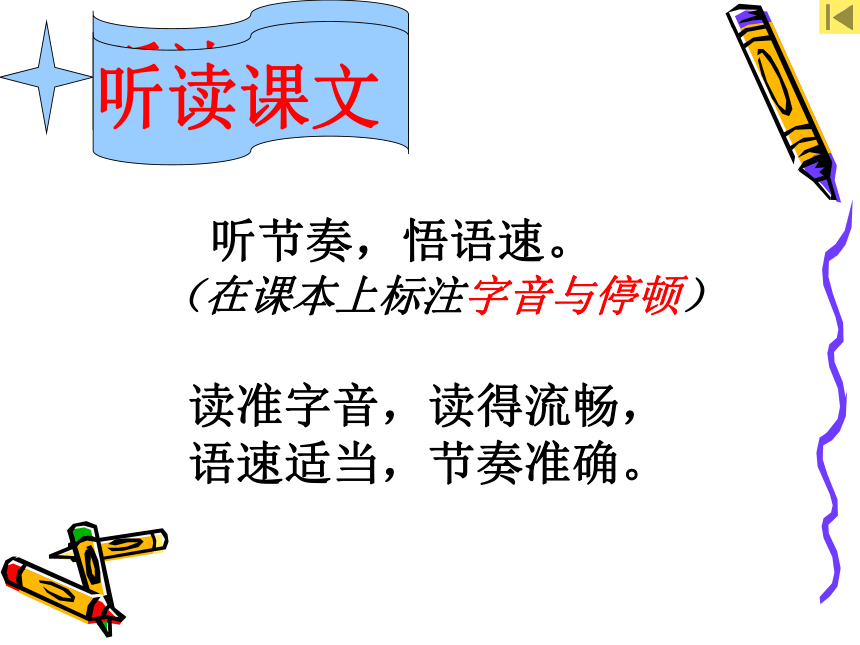 听读课文

听节奏，悟语速。
（在课本上标注字音与停顿）

读准字音，读得流畅，
语速适当，节奏准确。